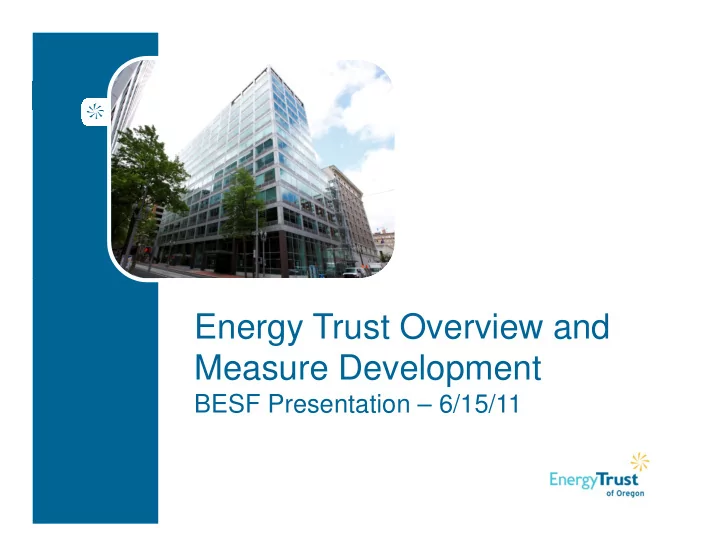 Energy Trust Overview and Measure Development
BESF Presentation – 6/15/11

EnergyTrust of Oregon